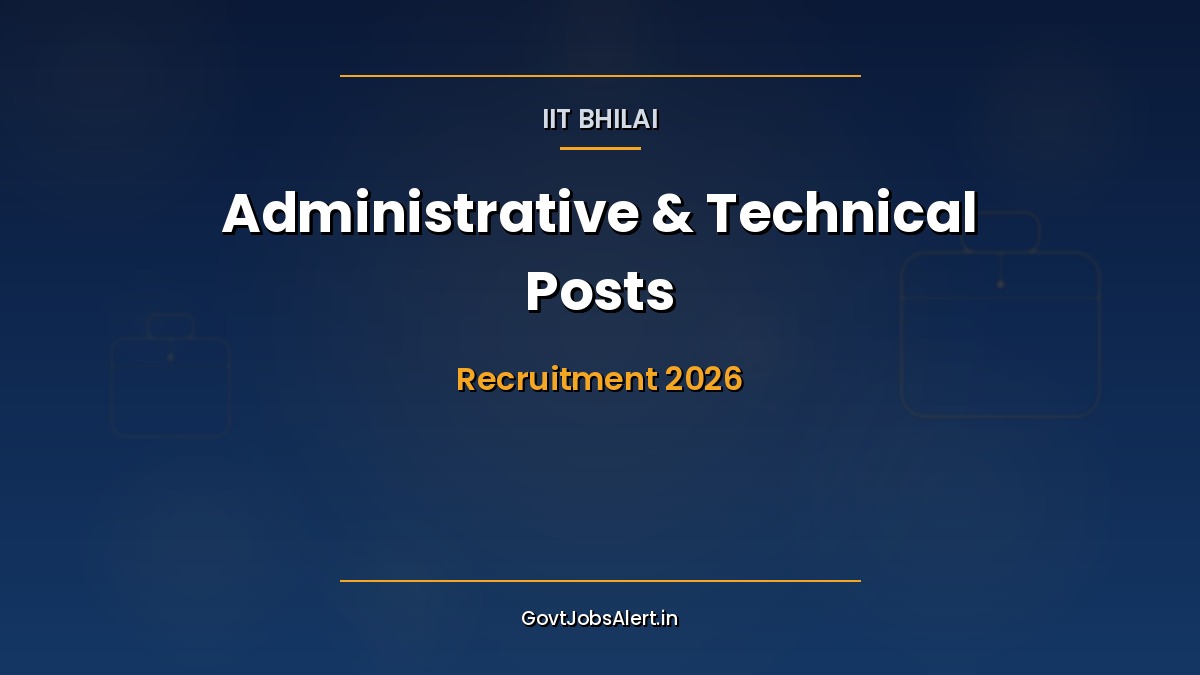 IIT BHILAI

Administrative & Technical Posts

Recruitment 2026

GovtJobsAlert.in